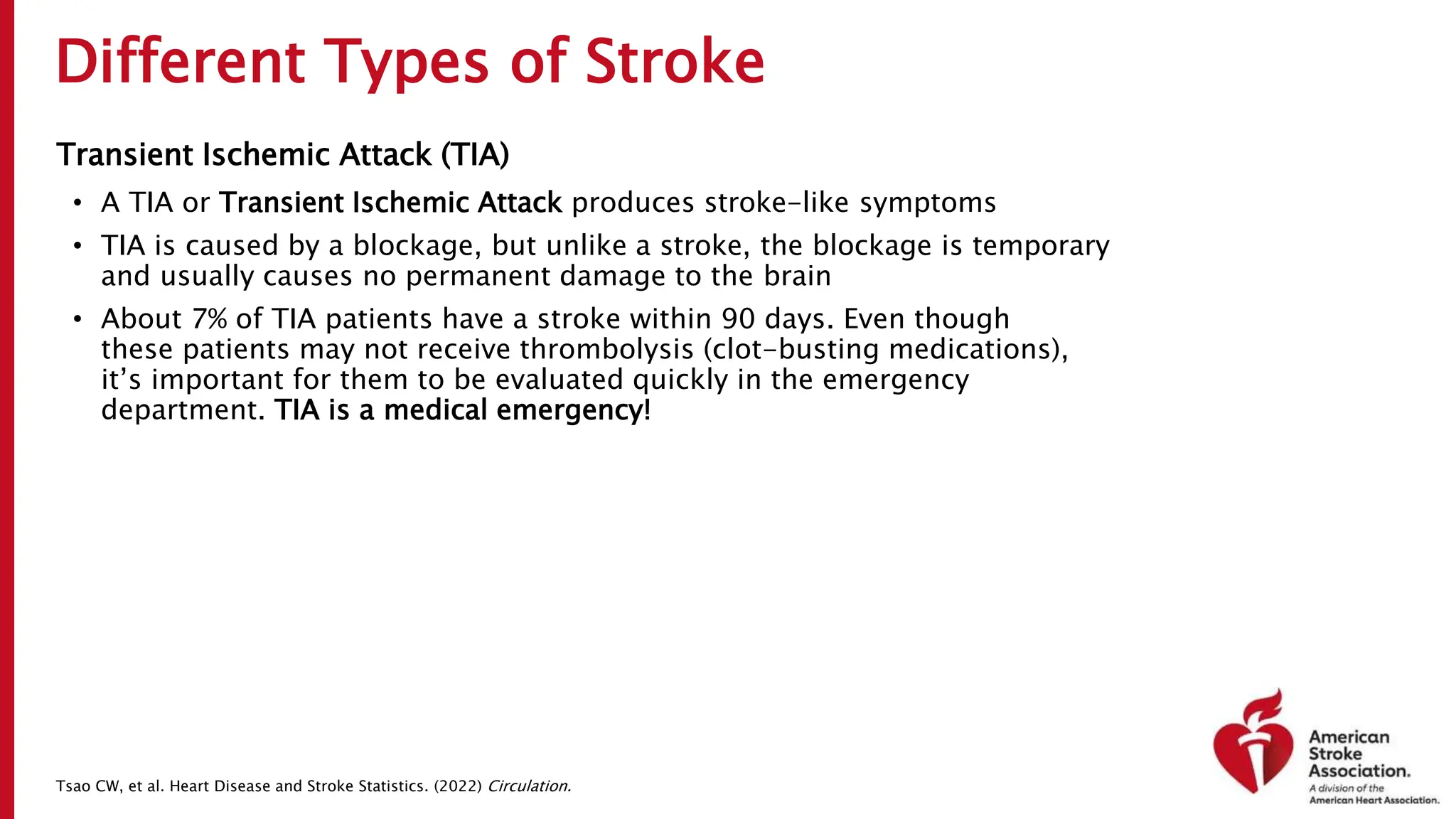 Different Types of Stroke

Transient Ischemic Attack (TIA)

• A TIA or Transient Ischemic Attack produces stroke-like symptoms

• TIA is caused by a blockage, but unlike a stroke, the blockage is temporary and usually causes no permanent damage to the brain

• About 7% of TIA patients have a stroke within 90 days. Even though these patients may not receive thrombolysis (clot-busting medications), it's important for them to be evaluated quickly in the emergency department. TIA is a medical emergency!

Tsao CW, et al. Heart Disease and Stroke Statistics. (2022) Circulation.

American Stroke Association. A division of the American Heart Association.